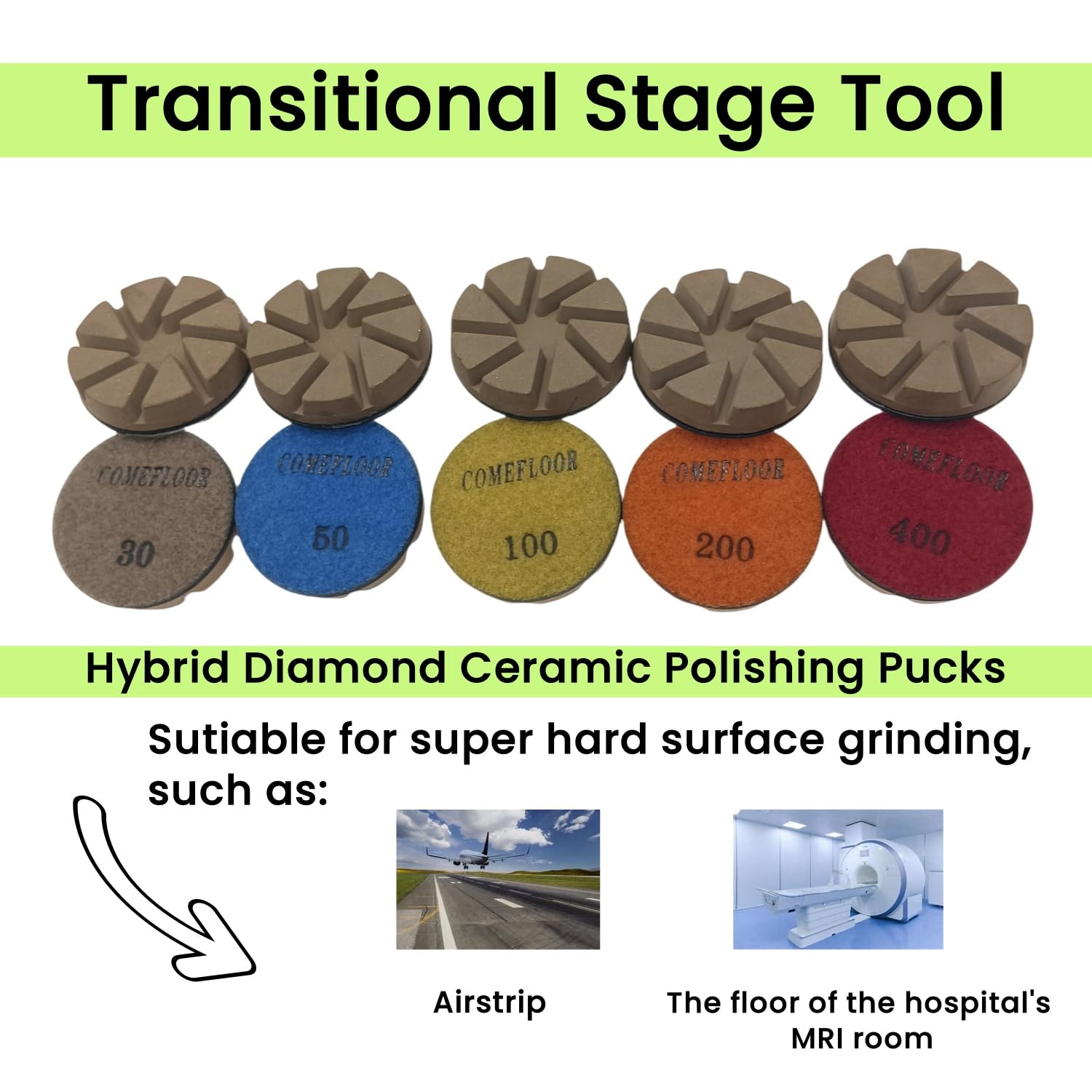 Transitional Stage Tool

COMEFLOOR
30

COMEFLOOR
50

COMEFLOOR
100

COMEFLOOR
200

COMEFLOOR
400

Hybrid Diamond Ceramic Polishing Pucks

Sutiable for super hard surface grinding, such as:

Airstrip

The floor of the hospital's MRI room